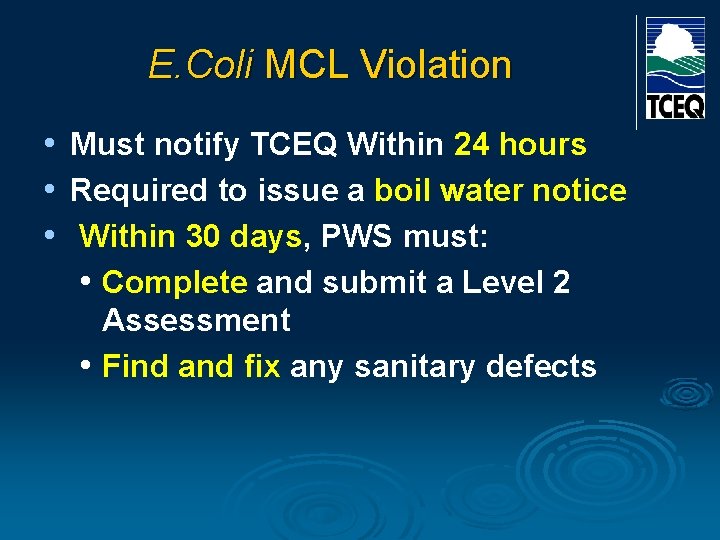 E.Coli MCL Violation

TCEQ

• Must notify TCEQ Within 24 hours
• Required to issue a boil water notice
• Within 30 days, PWS must:
  • Complete and submit a Level 2 Assessment
  • Find and fix any sanitary defects